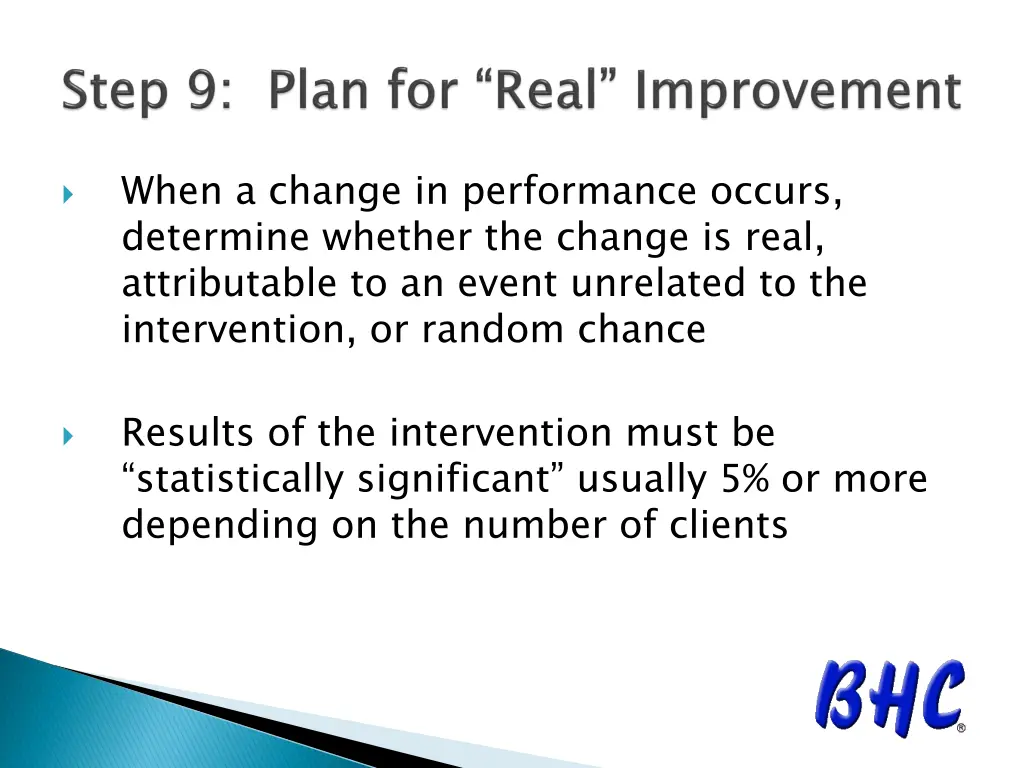 Step 9: Plan for “Real” Improvement

When a change in performance occurs, determine whether the change is real, attributable to an event unrelated to the intervention, or random chance

Results of the intervention must be “statistically significant” usually 5% or more depending on the number of clients

BHC®